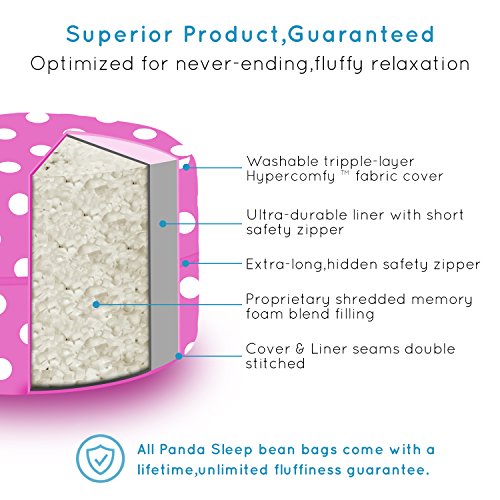 Superior Product,Guaranteed
Optimized for never-ending,fluffy relaxation

Washable tripple-layer Hypercomfy ™ fabric cover

Ultra-durable liner with short safety zipper

Extra-long,hidden safety zipper

Proprietary shredded memory foam blend filling

Cover & Liner seams double stitched

All Panda Sleep bean bags come with a lifetime,unlimited fluffiness guarantee.